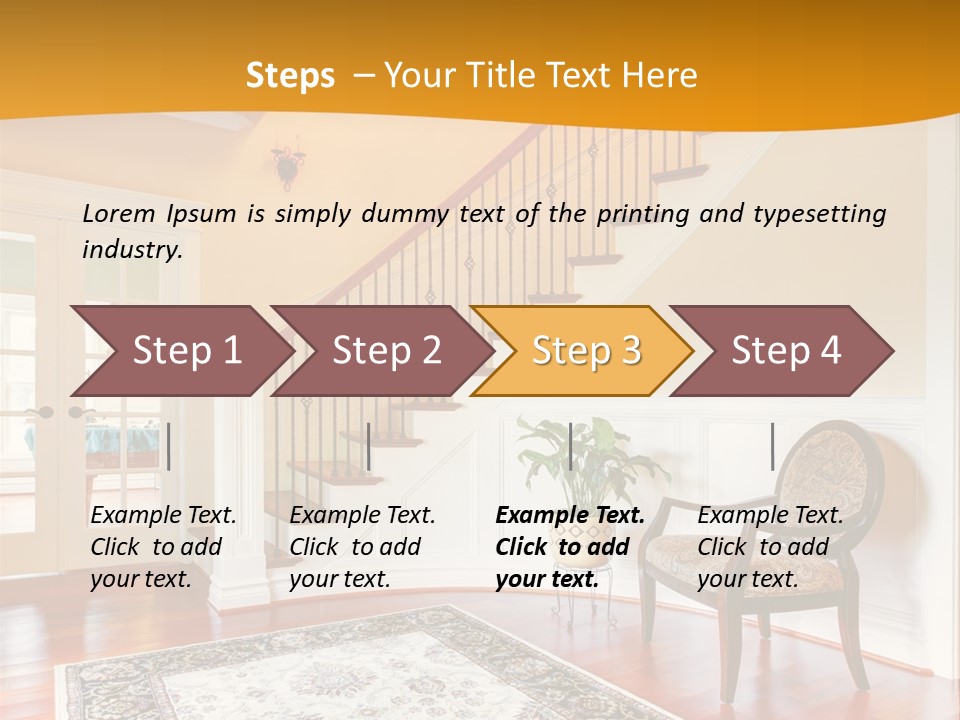 Steps – Your Title Text Here

Lorem Ipsum is simply dummy text of the printing and typesetting industry.

Step 1

Step 2

Step 3

Step 4

Example Text. Click to add your text.

Example Text. Click to add your text.

Example Text. Click to add your text.

Example Text. Click to add your text.